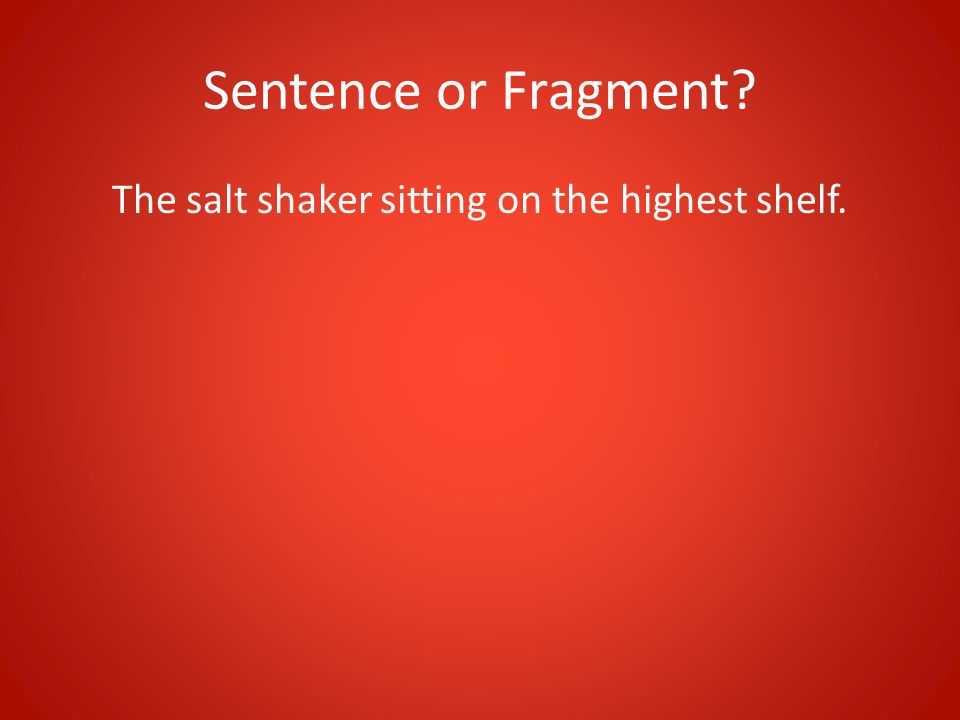 Sentence or Fragment?

The salt shaker sitting on the highest shelf.